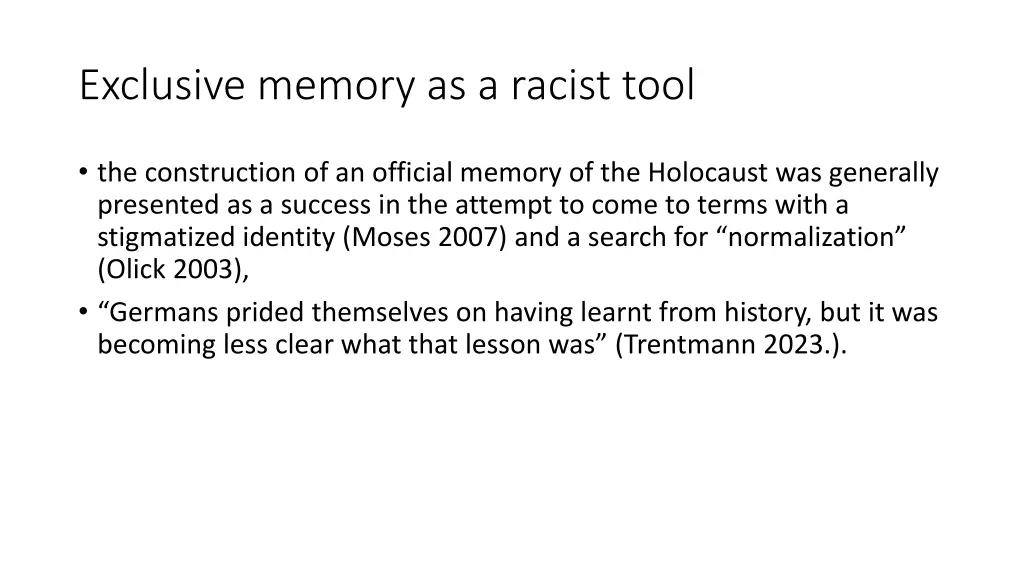 Exclusive memory as a racist tool

• the construction of an official memory of the Holocaust was generally presented as a success in the attempt to come to terms with a stigmatized identity (Moses 2007) and a search for “normalization” (Olick 2003),

• “Germans prided themselves on having learnt from history, but it was becoming less clear what that lesson was” (Trentmann 2023.).